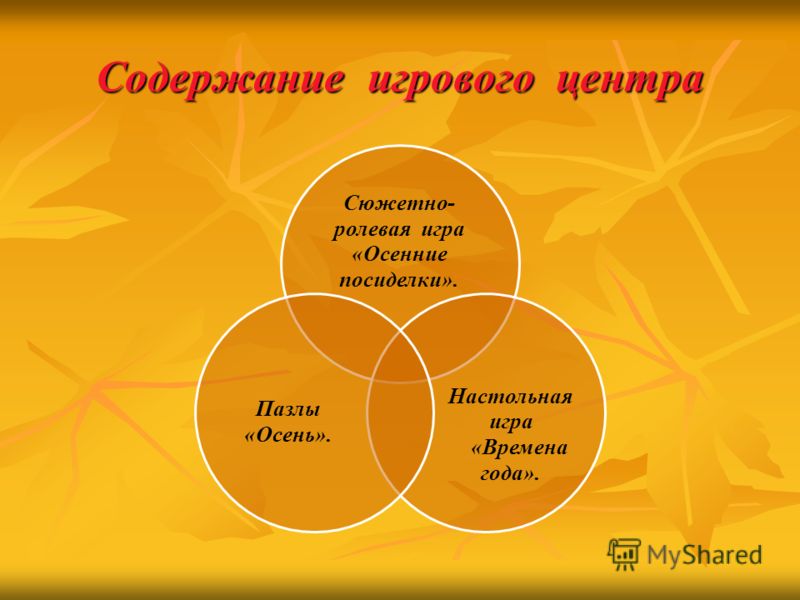 Содержание игрового центра

Сюжетно-ролевая игра «Осенние посиделки».

Пазлы «Осень».

Настольная игра «Времена года».

MyShared